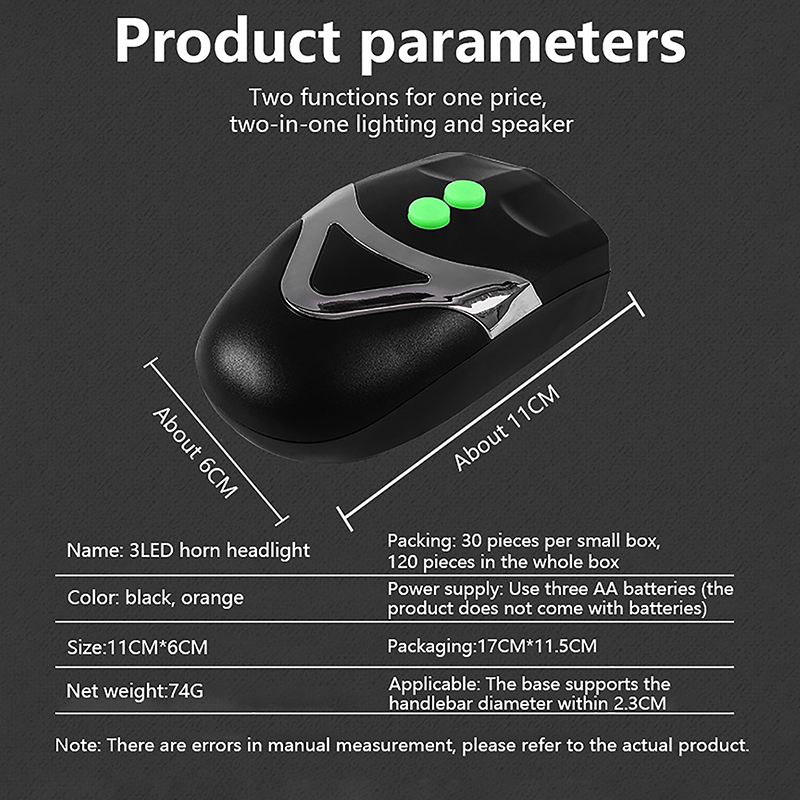 Product parameters

Two functions for one price, two-in-one lighting and speaker

About 6CM

About 11CM

| | |
|---|---|
| Name: 3LED horn headlight | Packing: 30 pieces per small box, 120 pieces in the whole box |
| Color: black, orange | Power supply: Use three AA batteries (the product does not come with batteries) |
| Size:11CM*6CM | Packaging:17CM*11.5CM |
| Net weight:74G | Applicable: The base supports the handlebar diameter within 2.3CM |

Note: There are errors in manual measurement, please refer to the actual product.